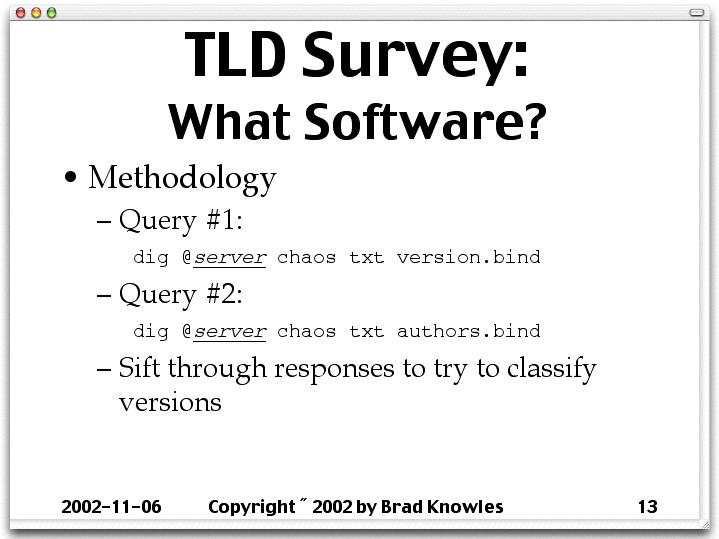 TLD Survey:
What Software?

• Methodology
– Query #1:
dig @server chaos txt version.bind
– Query #2:
dig @server chaos txt authors.bind
– Sift through responses to try to classify versions

2002-11-06 Copyright ˝ 2002 by Brad Knowles 13